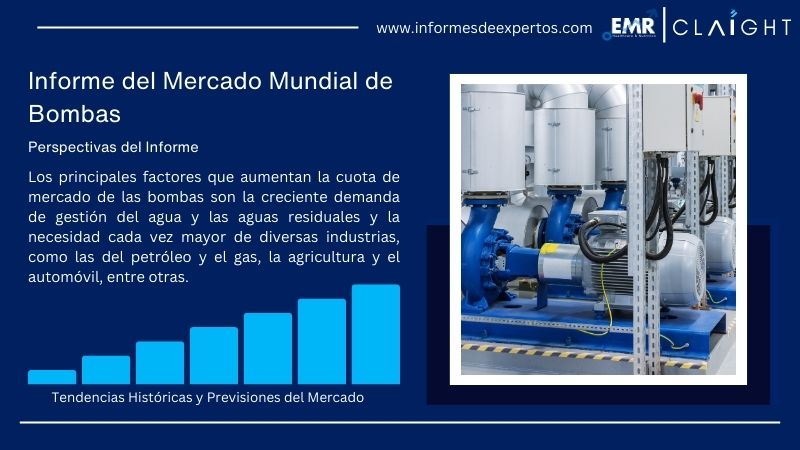 www.informesdeexpertos.com

EMR | CLAIGHT

Informe del Mercado Mundial de Bombas

Perspectivas del Informe

Los principales factores que aumentan la cuota de mercado de las bombas son la creciente demanda de gestión del agua y las aguas residuales y la necesidad cada vez mayor de diversas industrias, como las del petróleo y el gas, la agricultura y el automóvil, entre otras.

Tendencias Históricas y Previsiones del Mercado